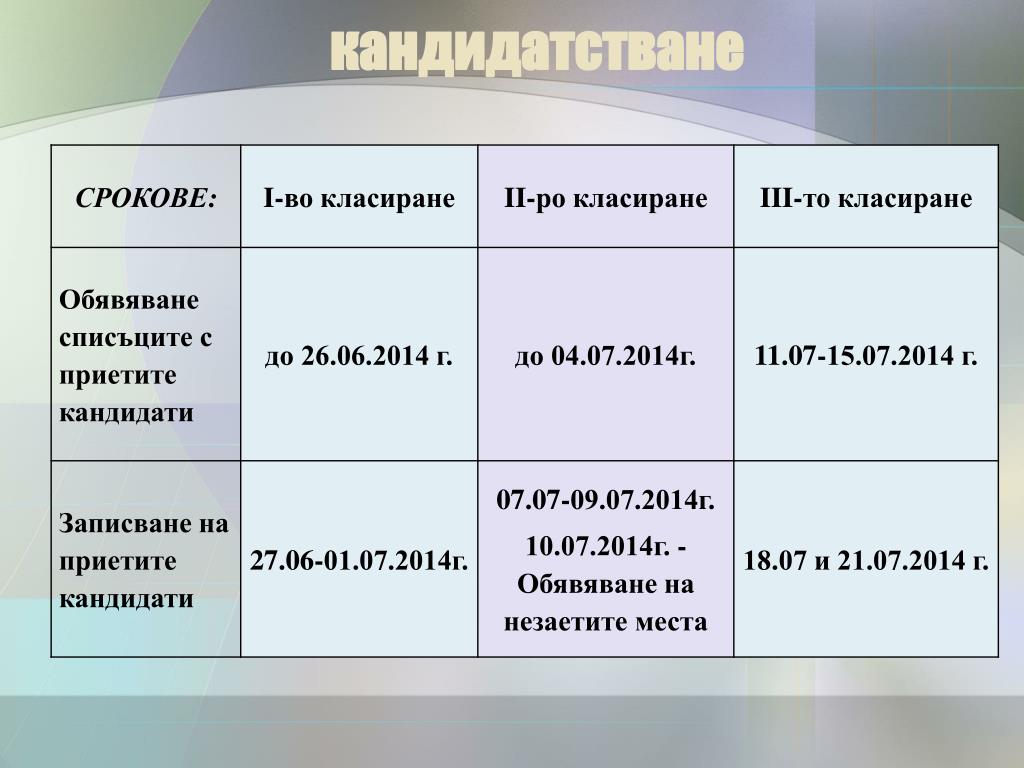 кандидатстване

| СРОКОВЕ: | I-во класиране | II-ро класиране | III-то класиране |
|---|---|---|---|
| Обявяване списъците с приетите кандидати | до 26.06.2014 г. | до 04.07.2014г. | 11.07-15.07.2014 г. |
| Записване на приетите кандидати | 27.06-01.07.2014г. | 07.07-09.07.2014г. 10.07.2014г. - Обявяване на незаетите места | 18.07 и 21.07.2014 г. |